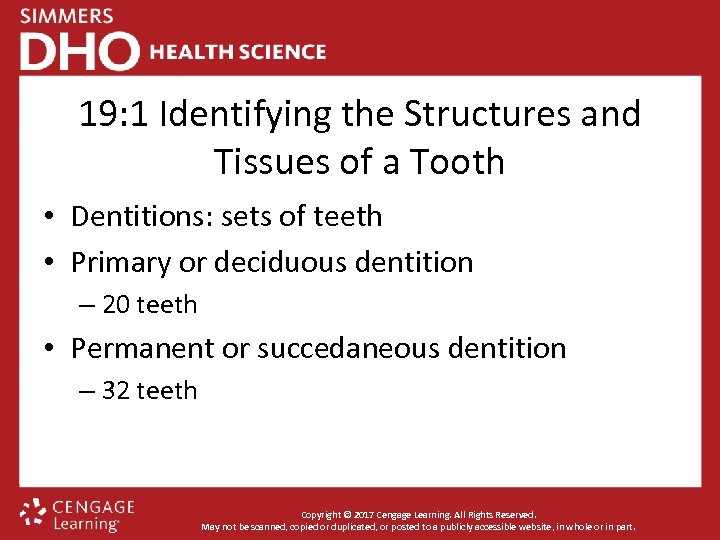 SIMMERS
DHO HEALTH SCIENCE

19:1 Identifying the Structures and Tissues of a Tooth

• Dentitions: sets of teeth
• Primary or deciduous dentition
– 20 teeth
• Permanent or succedaneous dentition
– 32 teeth

CENGAGE Learning

Copyright © 2017 Cengage Learning. All Rights Reserved.
May not be scanned, copied or duplicated, or posted to a publicly accessible website, in whole or in part.